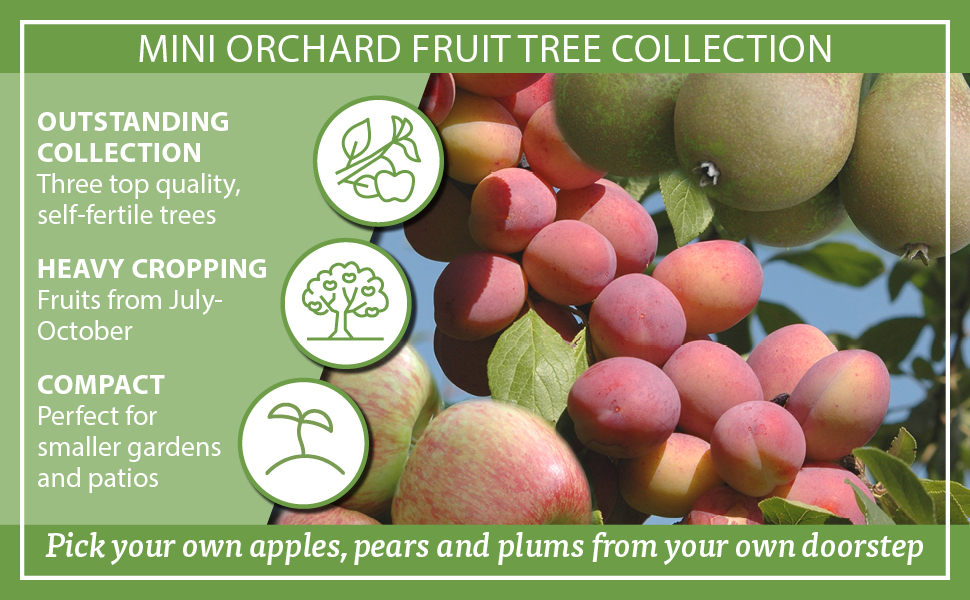 MINI ORCHARD FRUIT TREE COLLECTION

OUTSTANDING COLLECTION
Three top quality, self-fertile trees

HEAVY CROPPING
Fruits from July-October

COMPACT
Perfect for smaller gardens and patios

Pick your own apples, pears and plums from your own doorstep